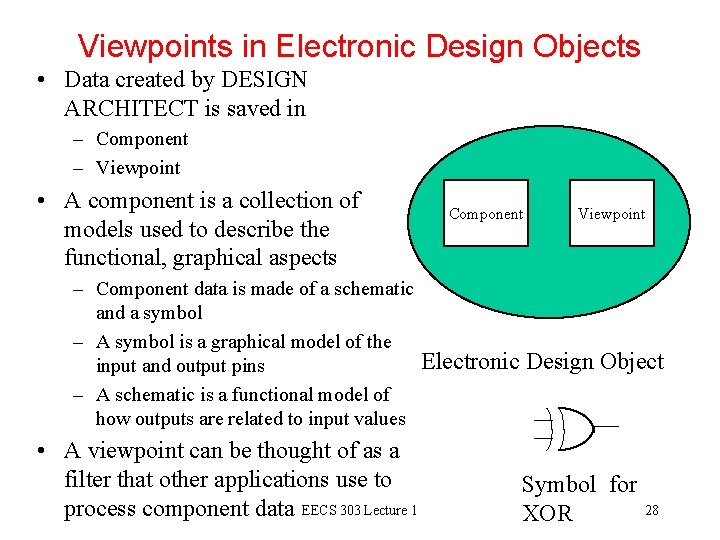 Viewpoints in Electronic Design Objects

• Data created by DESIGN ARCHITECT is saved in
– Component
– Viewpoint

• A component is a collection of models used to describe the functional, graphical aspects
– Component data is made of a schematic and a symbol
– A symbol is a graphical model of the input and output pins
– A schematic is a functional model of how outputs are related to input values

• A viewpoint can be thought of as a filter that other applications use to process component data

Component

Viewpoint

Electronic Design Object

Symbol for XOR

EECS 303 Lecture 1

28